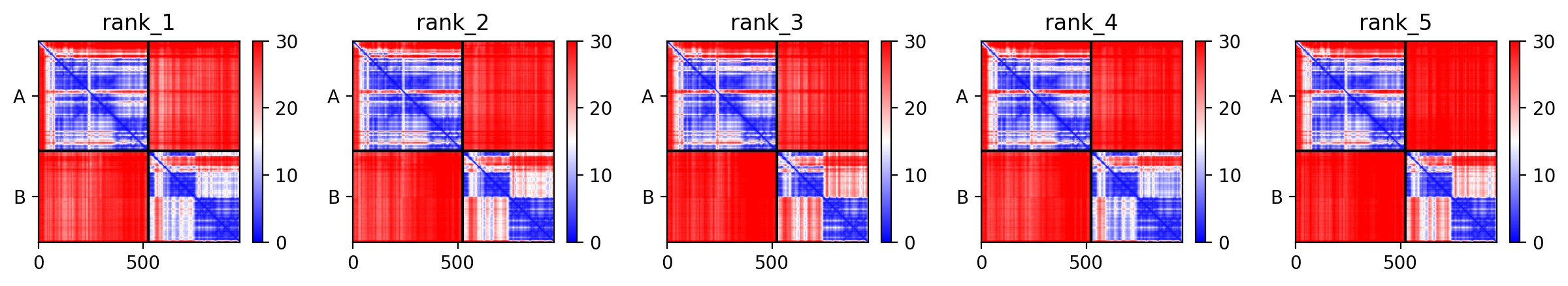 rank_1

A

B

0 500

30

20

10

0

rank_2

A

B

0 500

30

20

10

0

rank_3

A

B

0 500

30

20

10

0

rank_4

A

B

0 500

30

20

10

0

rank_5

A

B

0 500

30

20

10

0